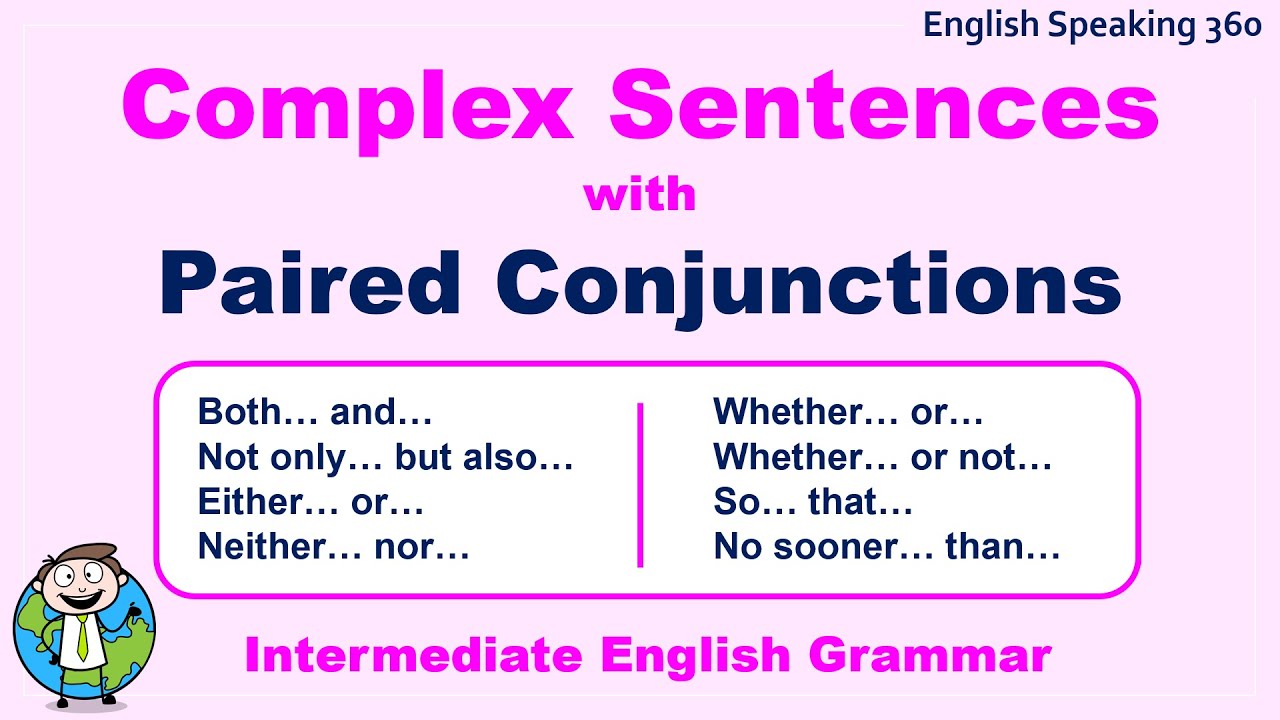 English Speaking 360

Complex Sentences
with
Paired Conjunctions

Both… and…
Not only… but also…
Either… or…
Neither… nor…

Whether… or…
Whether… or not…
So… that…
No sooner… than…

Intermediate English Grammar